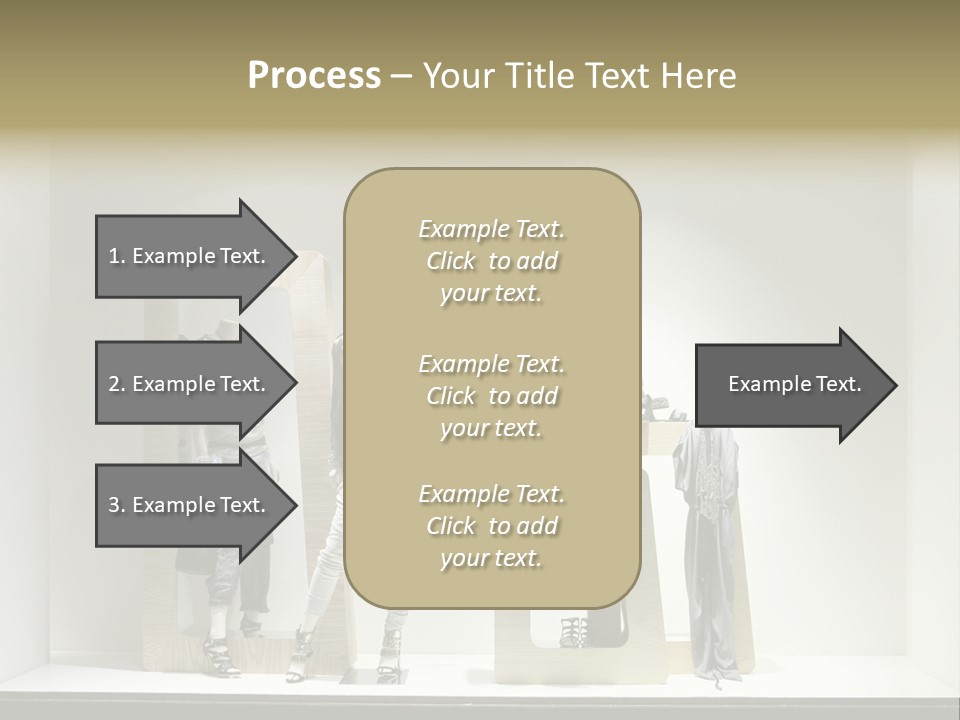 Process – Your Title Text Here

1. Example Text.

2. Example Text.

3. Example Text.

Example Text. Click to add your text.

Example Text. Click to add your text.

Example Text. Click to add your text.

Example Text.